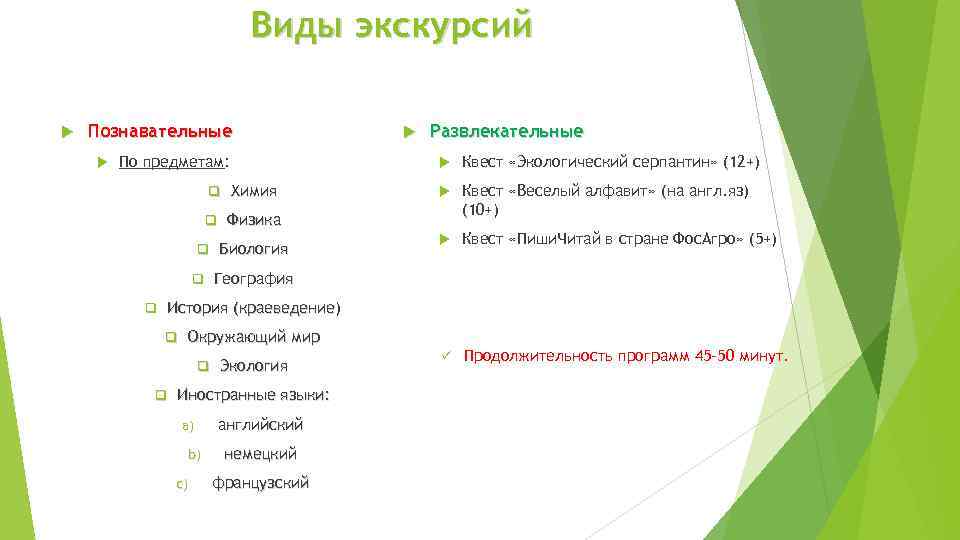 Виды экскурсий

Познавательные

По предметам:

Химия

Физика

Биология

География

История (краеведение)

Окружающий мир

Экология

Иностранные языки:

a) английский

b) немецкий

c) французский

Развлекательные

Квест «Экологический серпантин» (12+)

Квест «Веселый алфавит» (на англ.яз) (10+)

Квест «ПишиЧитай в стране ФосАгро» (5+)

Продолжительность программ 45-50 минут.